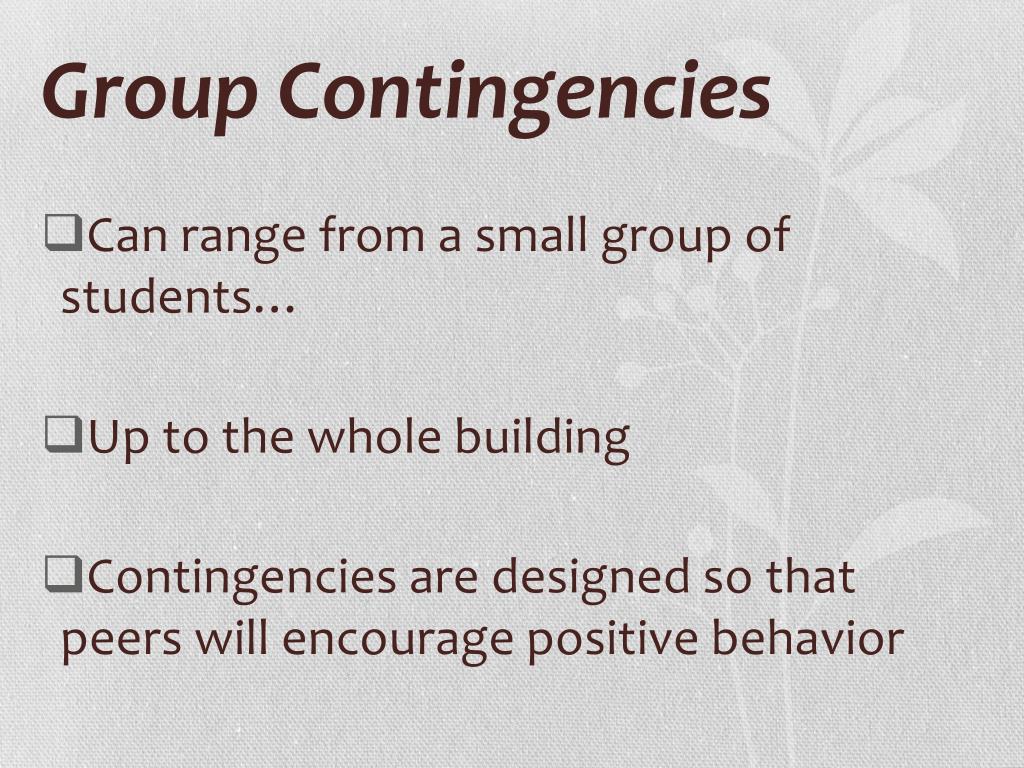 Group Contingencies

❑Can range from a small group of students…

❑Up to the whole building

❑Contingencies are designed so that peers will encourage positive behavior